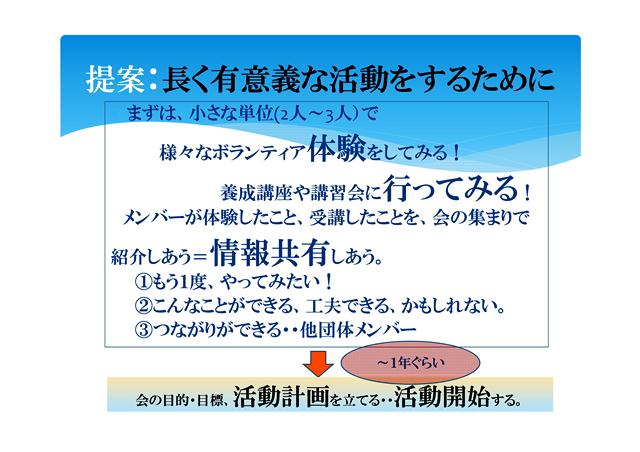 提案：長く有意義な活動をするために

まずは、小さな単位(2人～3人）で

様々なボランティア体験をしてみる！

養成講座や講習会に行ってみる！

メンバーが体験したこと、受講したことを、会の集まりで

紹介しあう＝情報共有しあう。

①もう1度、やってみたい！

②こんなことができる、工夫できる、かもしれない。

③つながりができる・・他団体メンバー

～1年ぐらい

会の目的・目標、活動計画を立てる・・活動開始する。